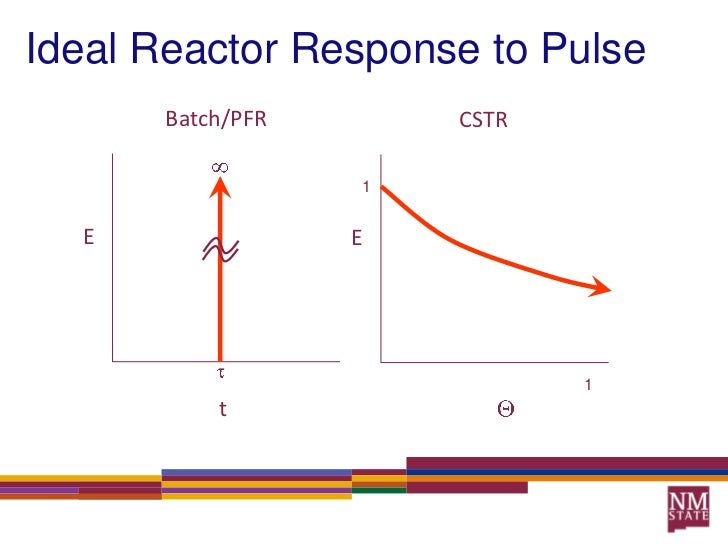 Ideal Reactor Response to Pulse

Batch/PFR

$\infty$

E

$\tau$

t

CSTR

1

E

1

$\Theta$

NM STATE